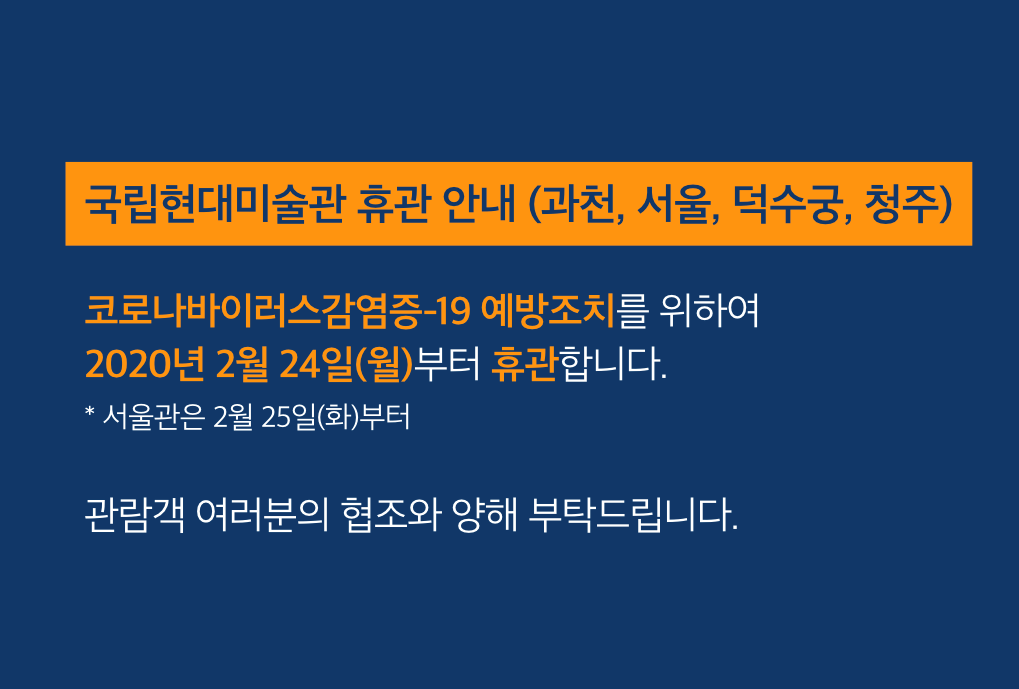 국립현대미술관 휴관 안내 (과천, 서울, 덕수궁, 청주)

코로나바이러스감염증-19 예방조치를 위하여
2020년 2월 24일(월)부터 휴관합니다.
* 서울관은 2월 25일(화)부터

관람객 여러분의 협조와 양해 부탁드립니다.